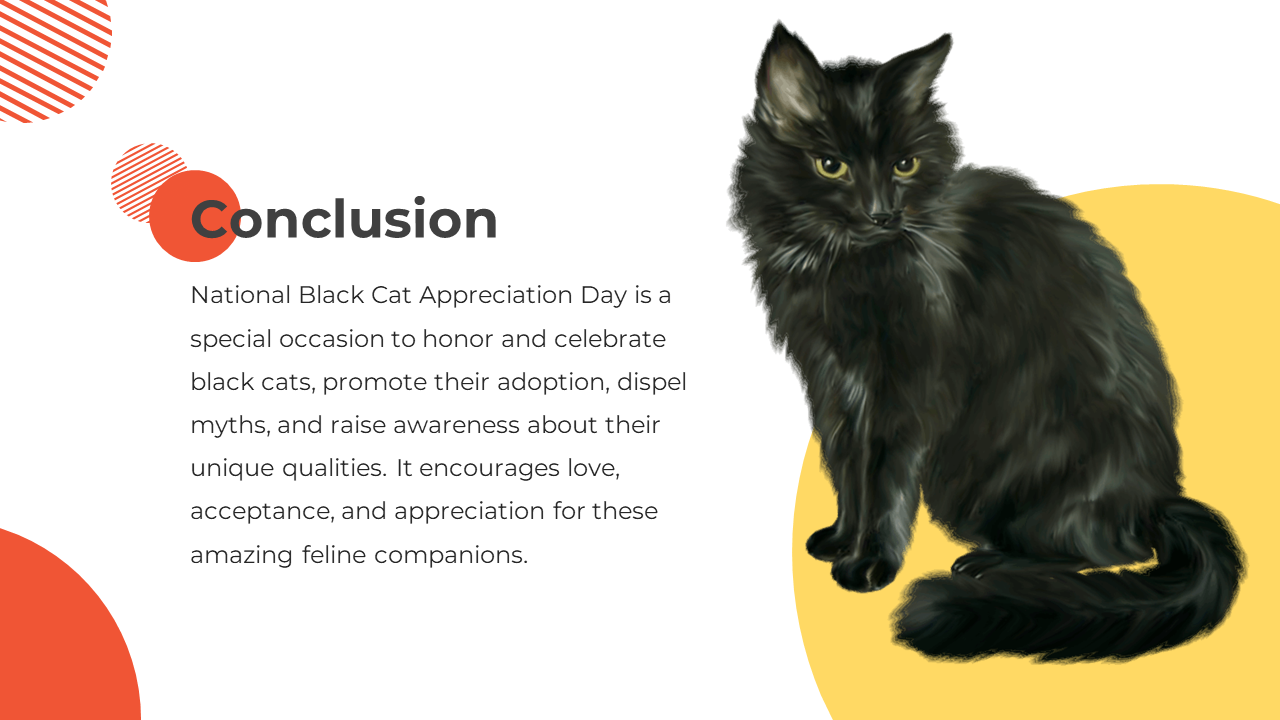 Conclusion

National Black Cat Appreciation Day is a special occasion to honor and celebrate black cats, promote their adoption, dispel myths, and raise awareness about their unique qualities. It encourages love, acceptance, and appreciation for these amazing feline companions.